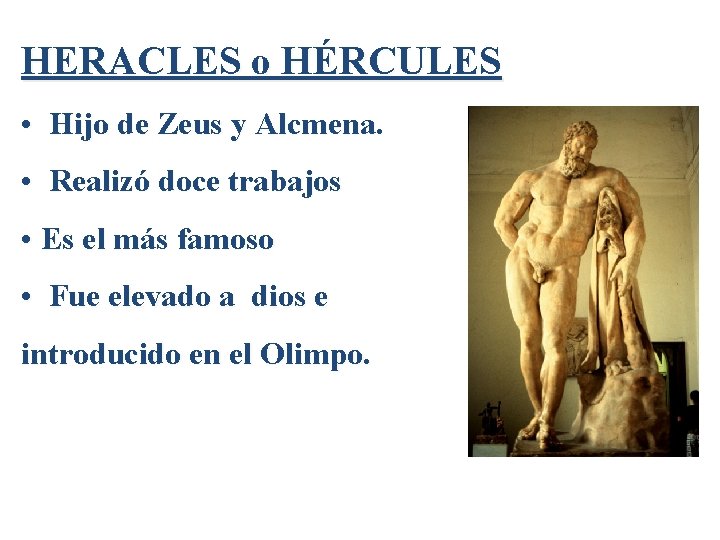 HERACLES o HÉRCULES

• Hijo de Zeus y Alcmena.

• Realizó doce trabajos

• Es el más famoso

• Fue elevado a dios e

introducido en el Olimpo.